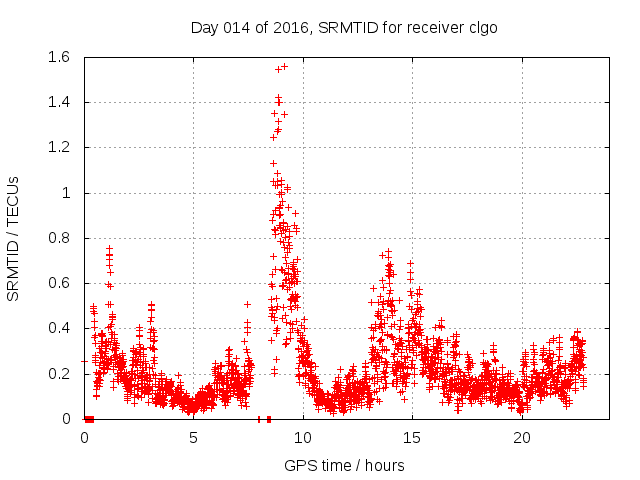 Day 014 of 2016, SRMTID for receiver clgo

SRMTID / TECUs

1.6
1.4
1.2
1
0.8
0.6
0.4
0.2
0

0
5
10
15
20

GPS time / hours